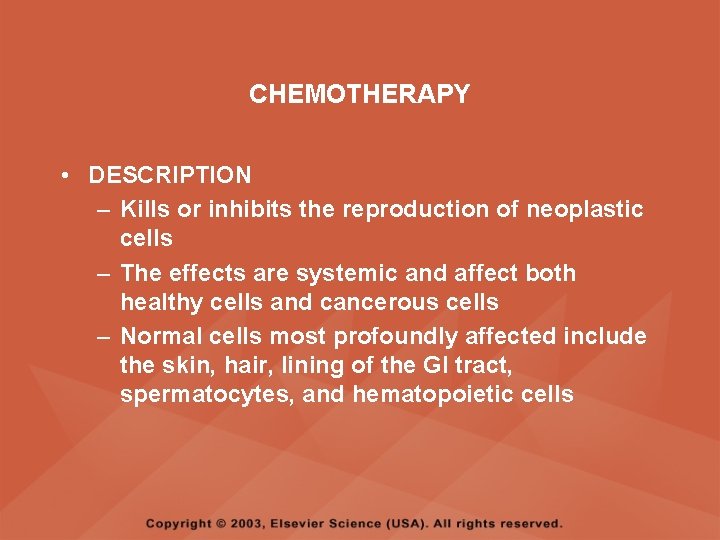 CHEMOTHERAPY

• DESCRIPTION
– Kills or inhibits the reproduction of neoplastic cells
– The effects are systemic and affect both healthy cells and cancerous cells
– Normal cells most profoundly affected include the skin, hair, lining of the GI tract, spermatocytes, and hematopoietic cells

Copyright © 2003, Elsevier Science (USA). All rights reserved.